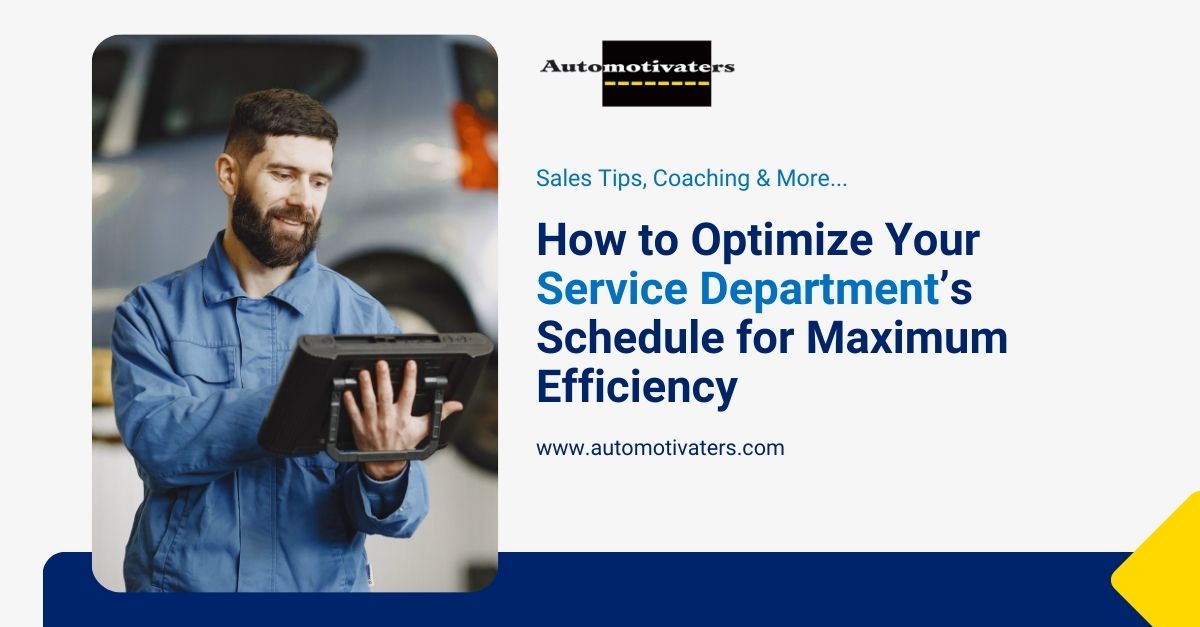 Automotivaters

Sales Tips, Coaching & More...

How to Optimize Your Service Department's Schedule for Maximum Efficiency

www.automotivaters.com